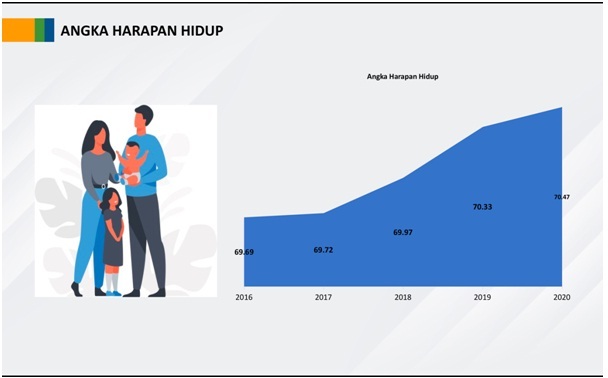 ANGKA HARAPAN HIDUP

Angka Harapan Hidup

69.69
69.72
69.97
70.33
70.47

2016
2017
2018
2019
2020